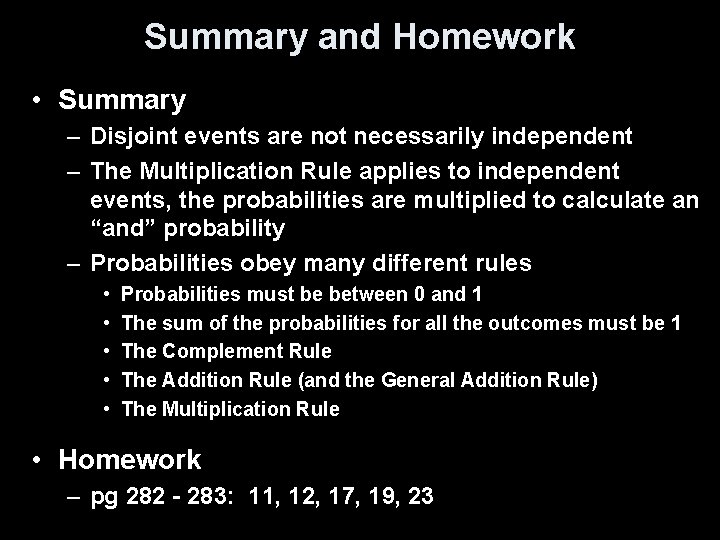 Summary and Homework

• Summary
– Disjoint events are not necessarily independent
– The Multiplication Rule applies to independent events, the probabilities are multiplied to calculate an “and” probability
– Probabilities obey many different rules
• Probabilities must be between 0 and 1
• The sum of the probabilities for all the outcomes must be 1
• The Complement Rule
• The Addition Rule (and the General Addition Rule)
• The Multiplication Rule

• Homework
– pg 282 - 283: 11, 12, 17, 19, 23